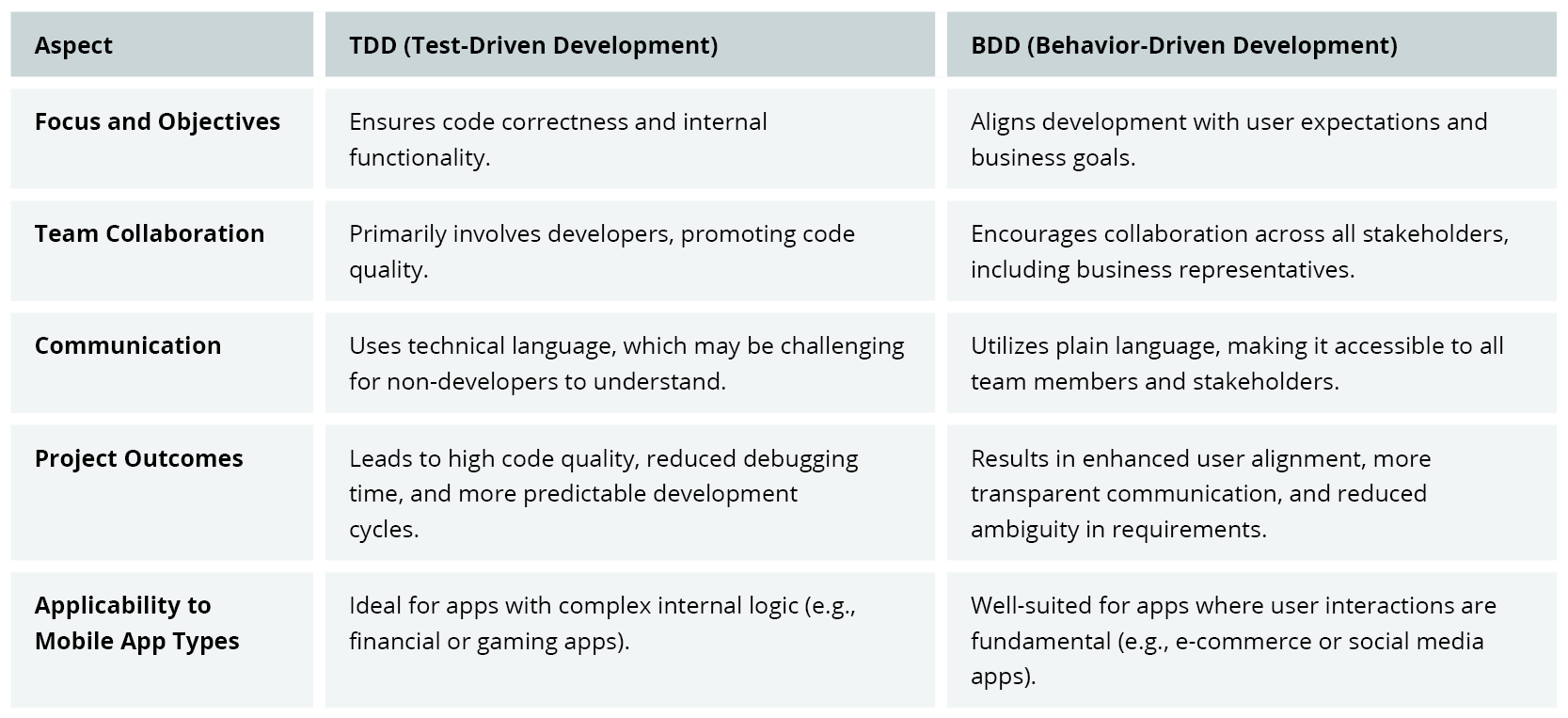 | Aspect | TDD (Test-Driven Development) | BDD (Behavior-Driven Development) |
|---|---|---|
| Focus and Objectives | Ensures code correctness and internal functionality. | Aligns development with user expectations and business goals. |
| Team Collaboration | Primarily involves developers, promoting code quality. | Encourages collaboration across all stakeholders, including business representatives. |
| Communication | Uses technical language, which may be challenging for non-developers to understand. | Utilizes plain language, making it accessible to all team members and stakeholders. |
| Project Outcomes | Leads to high code quality, reduced debugging time, and more predictable development cycles. | Results in enhanced user alignment, more transparent communication, and reduced ambiguity in requirements. |
| Applicability to Mobile App Types | Ideal for apps with complex internal logic (e.g., financial or gaming apps). | Well-suited for apps where user interactions are fundamental (e.g., e-commerce or social media apps). |